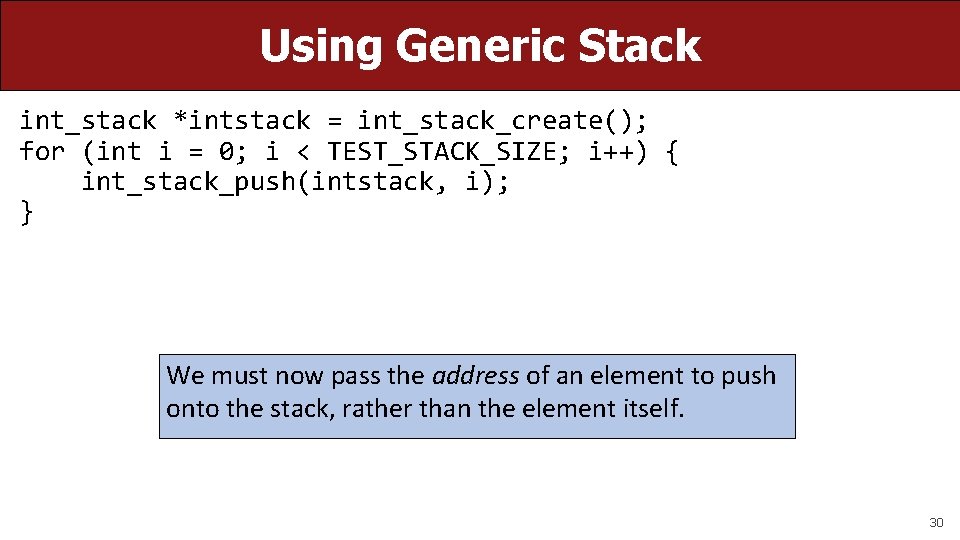 Using Generic Stack

int_stack *intstack = int_stack_create();
for (int i = 0; i < TEST_STACK_SIZE; i++) {
    int_stack_push(intstack, i);
}

We must now pass the address of an element to push onto the stack, rather than the element itself.

30